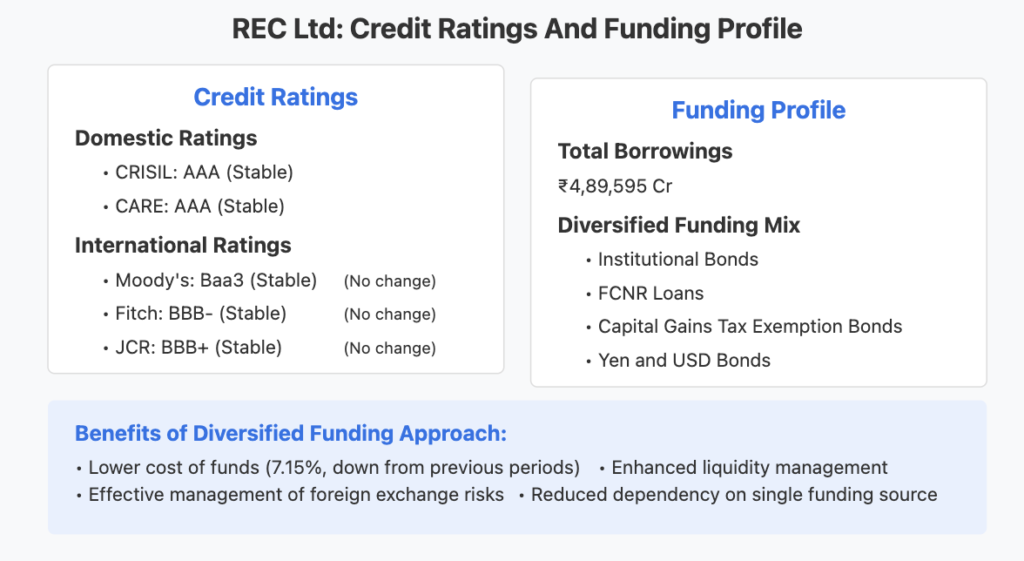 REC Ltd: Credit Ratings And Funding Profile

Credit Ratings

Domestic Ratings

• CRISIL: AAA (Stable)
• CARE: AAA (Stable)

International Ratings

• Moody's: Baa3 (Stable) (No change)
• Fitch: BBB- (Stable) (No change)
• JCR: BBB+ (Stable) (No change)

Funding Profile

Total Borrowings

₹4,89,595 Cr

Diversified Funding Mix

• Institutional Bonds
• FCNR Loans
• Capital Gains Tax Exemption Bonds
• Yen and USD Bonds

Benefits of Diversified Funding Approach:

• Lower cost of funds (7.15%, down from previous periods) • Enhanced liquidity management
• Effective management of foreign exchange risks • Reduced dependency on single funding source